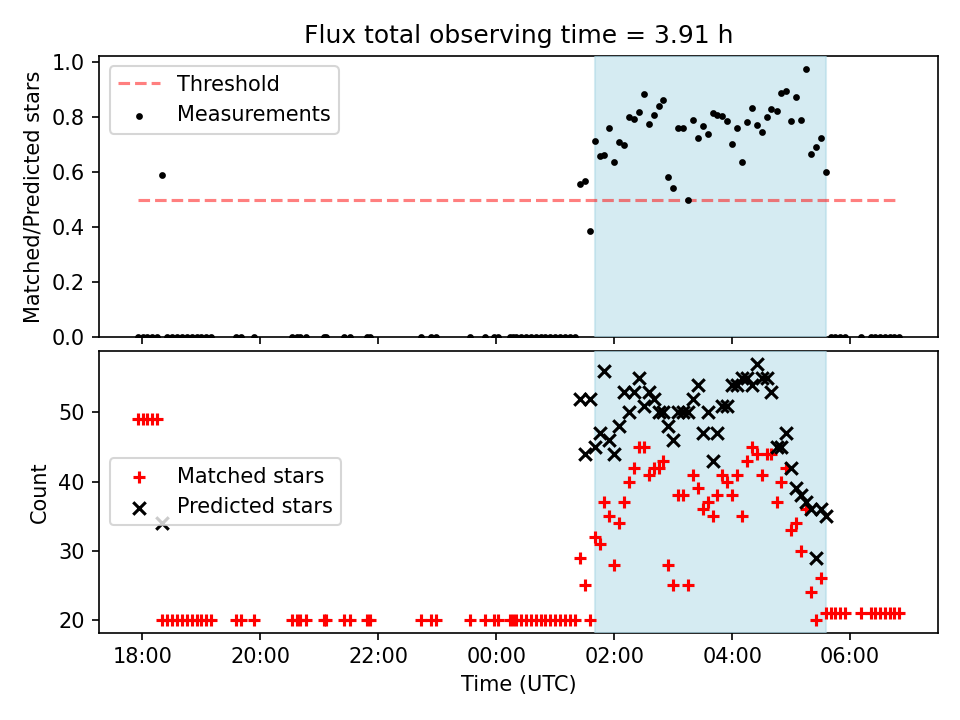 Flux total observing time = 3.91 h

Threshold
Measurements

Matched/Predicted stars

1.0
0.8
0.6
0.4
0.2
0.0

Matched stars
Predicted stars

Count

50
40
30
20

18:00
20:00
22:00
00:00
02:00
04:00
06:00

Time (UTC)